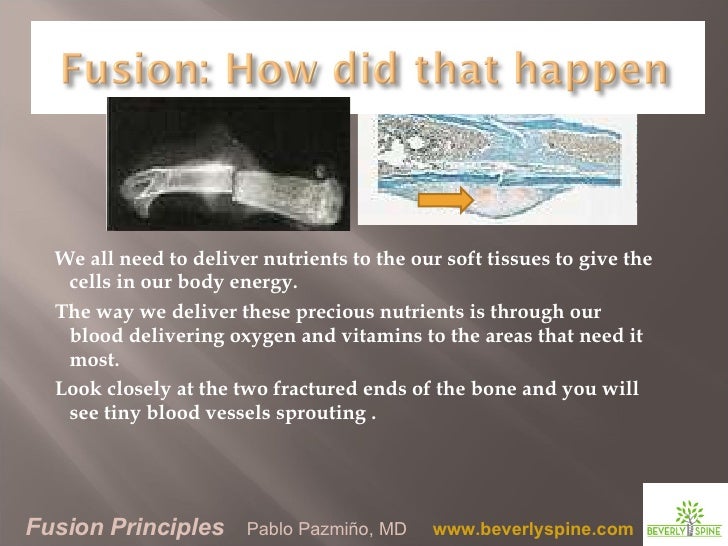 Fusion: How did that happen

We all need to deliver nutrients to the our soft tissues to give the cells in our body energy.

The way we deliver these precious nutrients is through our blood delivering oxygen and vitamins to the areas that need it most.

Look closely at the two fractured ends of the bone and you will see tiny blood vessels sprouting .

Fusion Principles Pablo Pazmiño, MD www.beverlyspine.com

BEVERLY SPINE